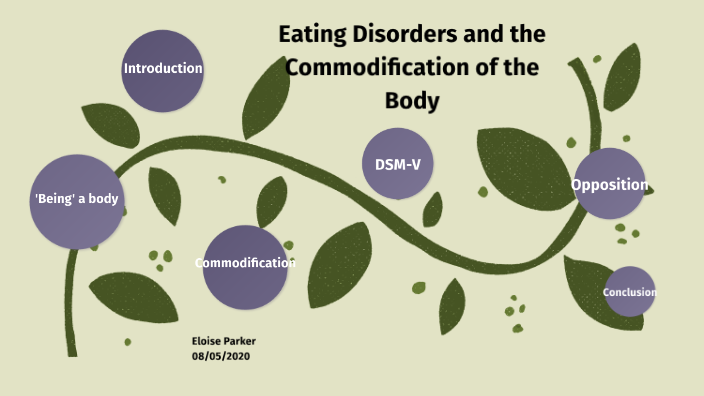 Eating Disorders and the Commodification of the Body

Introduction

'Being' a body

Commodification

DSM-V

Opposition

Conclusion

Eloise Parker
08/05/2020